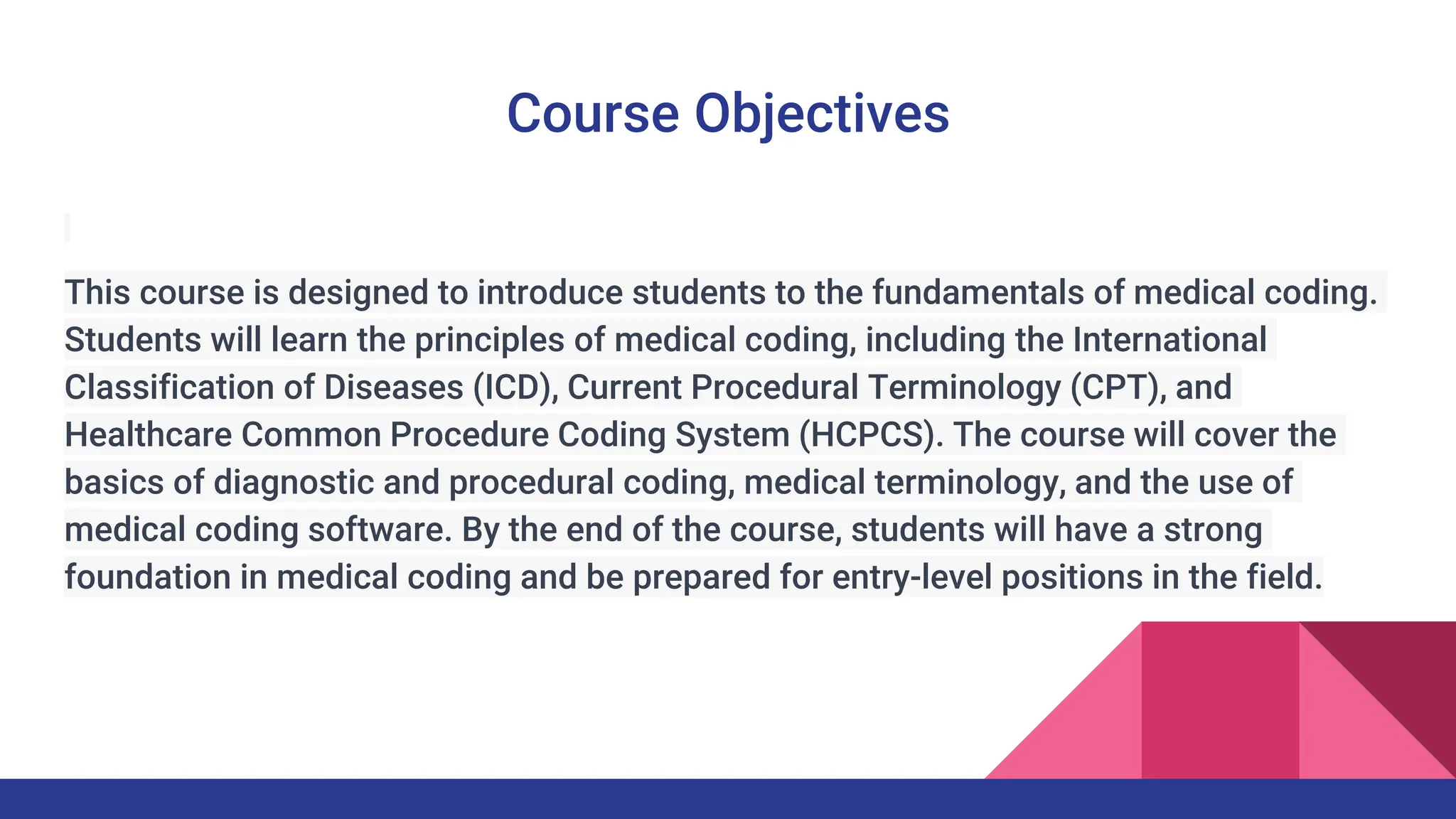 Course Objectives

This course is designed to introduce students to the fundamentals of medical coding. Students will learn the principles of medical coding, including the International Classification of Diseases (ICD), Current Procedural Terminology (CPT), and Healthcare Common Procedure Coding System (HCPCS). The course will cover the basics of diagnostic and procedural coding, medical terminology, and the use of medical coding software. By the end of the course, students will have a strong foundation in medical coding and be prepared for entry-level positions in the field.